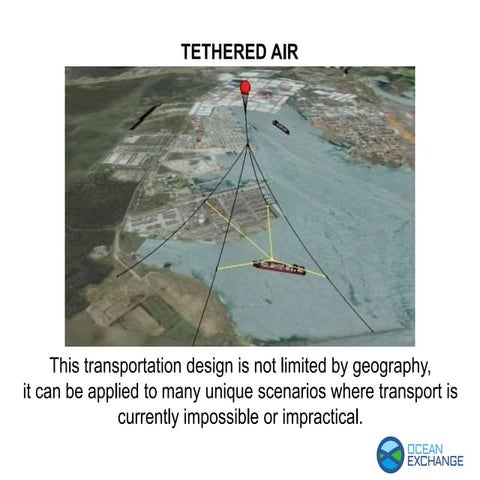 TETHERED AIR

This transportation design is not limited by geography, it can be applied to many unique scenarios where transport is currently impossible or impractical.

OCEAN EXCHANGE